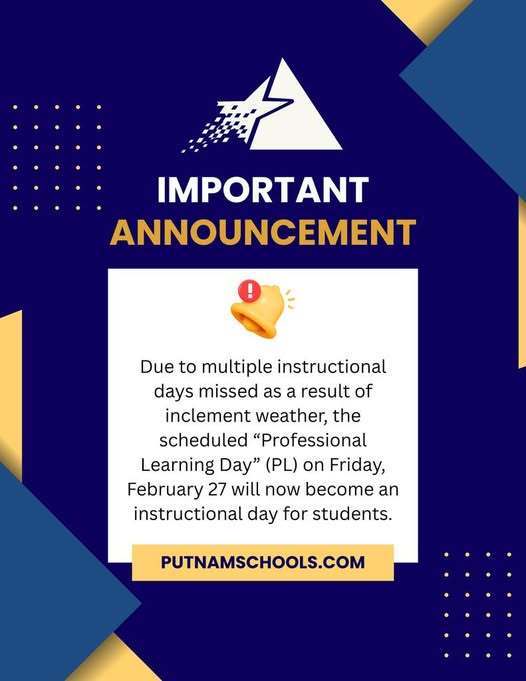 IMPORTANT
ANNOUNCEMENT

Due to multiple instructional days missed as a result of inclement weather, the scheduled “Professional Learning Day” (PL) on Friday, February 27 will now become an instructional day for students.

PUTNAMSCHOOLS.COM